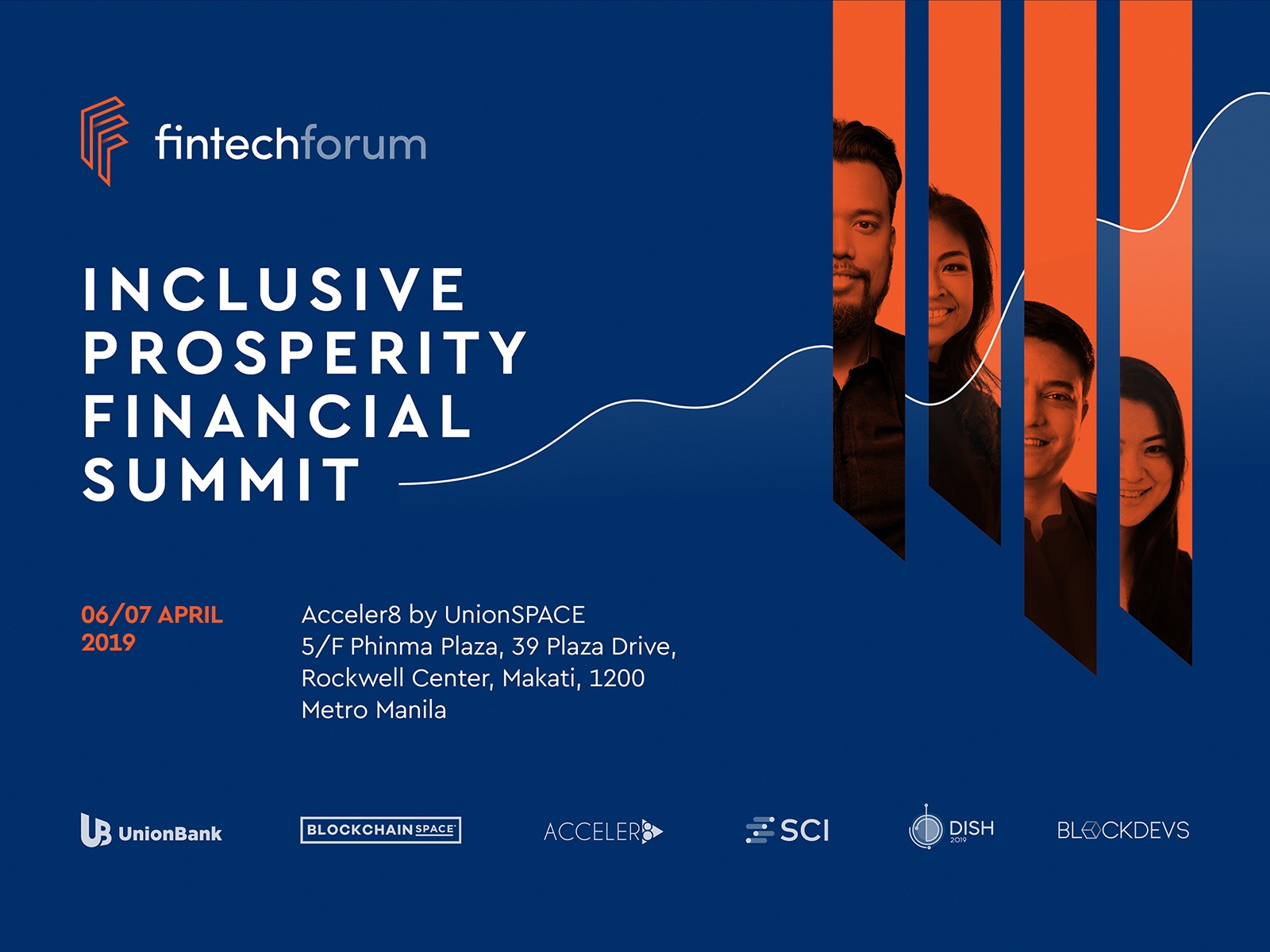 fintechforum

INCLUSIVE PROSPERITY FINANCIAL SUMMIT

06/07 APRIL 2019

Acceler8 by UnionSPACE
5/F Phinma Plaza, 39 Plaza Drive, Rockwell Center, Makati, 1200 Metro Manila

UnionBank BLOCKCHAINSPACE ACCELER8 SCI DISH 2019 BLOCKDEVS